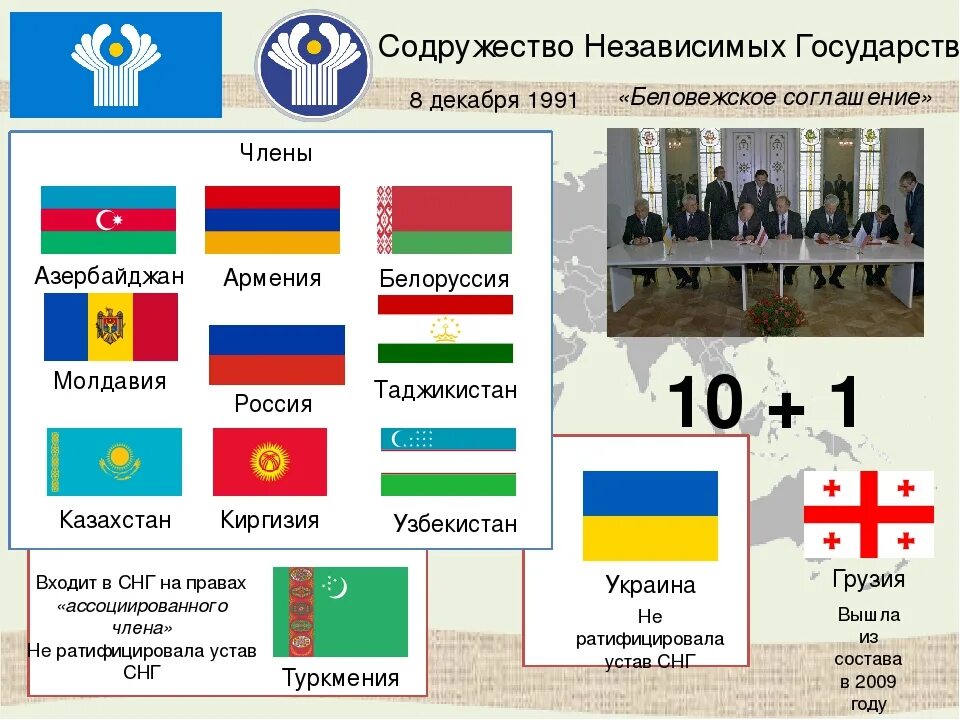 Содружество Независимых Государств

8 декабря 1991

«Беловежское соглашение»

Члены

Азербайджан

Армения

Белоруссия

Молдавия

Россия

Таджикистан

Казахстан

Киргизия

Узбекистан

10 + 1

Входит в СНГ на правах «ассоциированного члена» Не ратифицировала устав СНГ

Туркмения

Украина

Не ратифицировала устав СНГ

Грузия

Вышла из состава в 2009 году